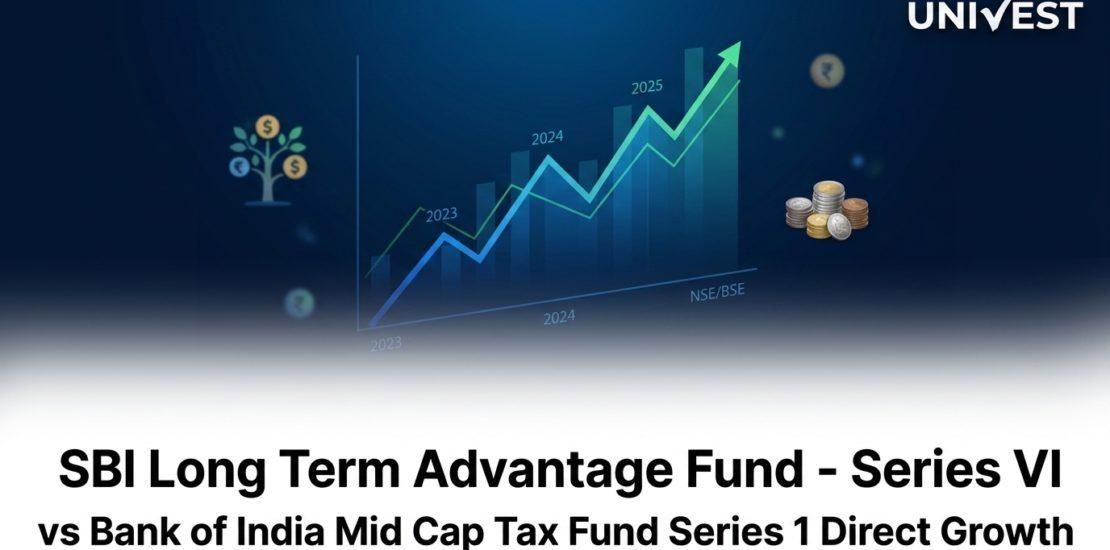 UNIVEST

2025

2024

2023

NSE/BSE

2024

2023

SBI Long Term Advantage Fund - Series VI vs Bank of India Mid Cap Tax Fund Series 1 Direct Growth